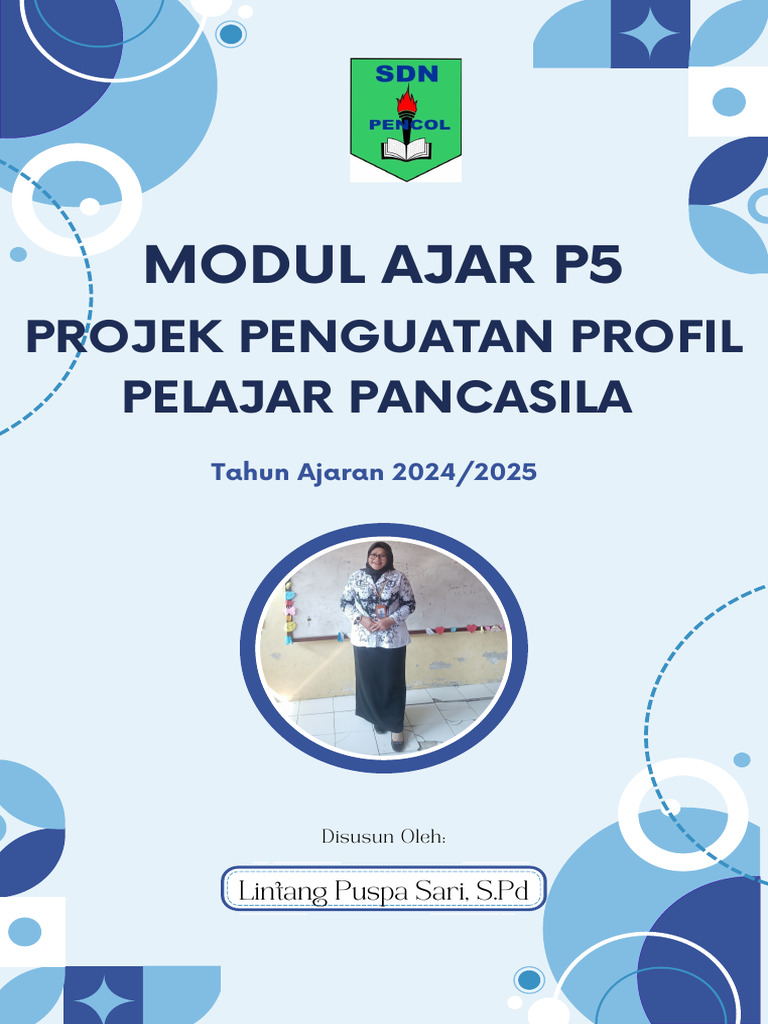 SDN
PENCOL

MODUL AJAR P5
PROJEK PENGUATAN PROFIL PELAJAR PANCASILA

Tahun Ajaran 2024/2025

Disusun Oleh:

Lintang Puspa Sari, S.Pd